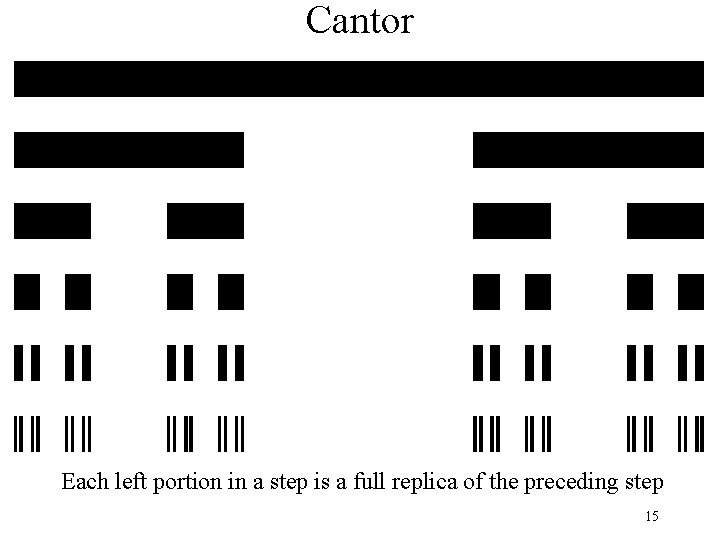 Cantor

Each left portion in a step is a full replica of the preceding step

15